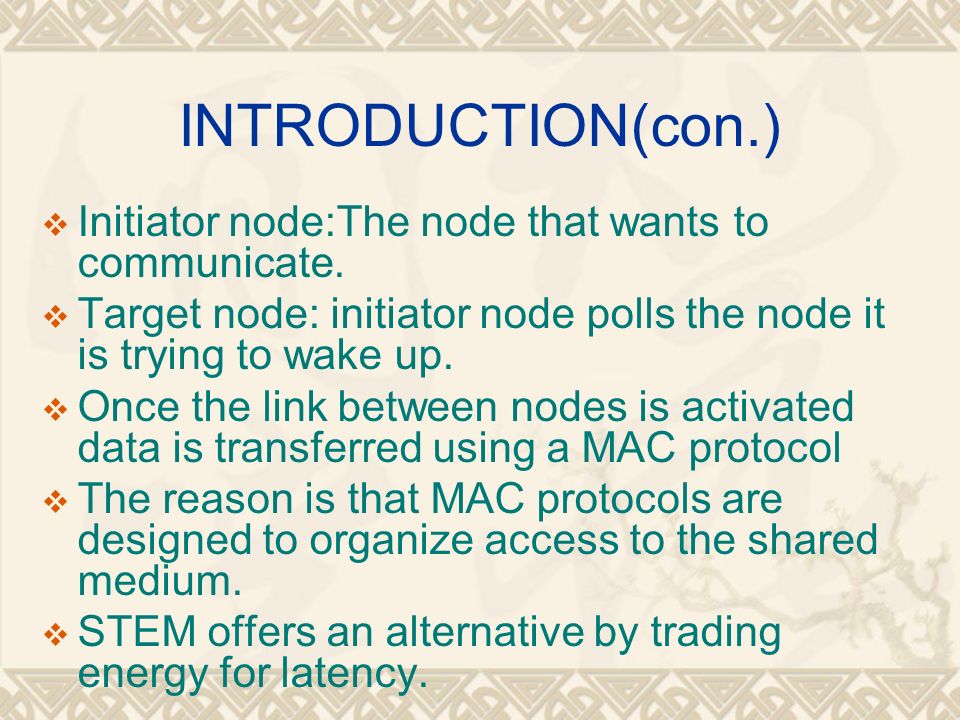 INTRODUCTION(con.)

❖ Initiator node:The node that wants to communicate.

❖ Target node: initiator node polls the node it is trying to wake up.

❖ Once the link between nodes is activated data is transferred using a MAC protocol

❖ The reason is that MAC protocols are designed to organize access to the shared medium.

❖ STEM offers an alternative by trading energy for latency.